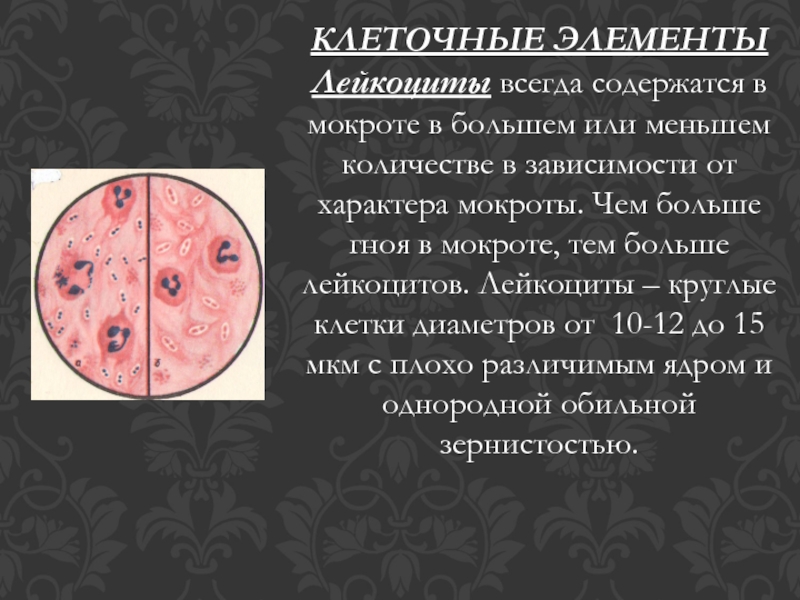 КЛЕТОЧНЫЕ ЭЛЕМЕНТЫ

Лейкоциты всегда содержатся в мокроте в большем или меньшем количестве в зависимости от характера мокроты. Чем больше гноя в мокроте, тем больше лейкоцитов. Лейкоциты – круглые клетки диаметров от 10-12 до 15 мкм с плохо различимым ядром и однородной обильной зернистостью.

а

б